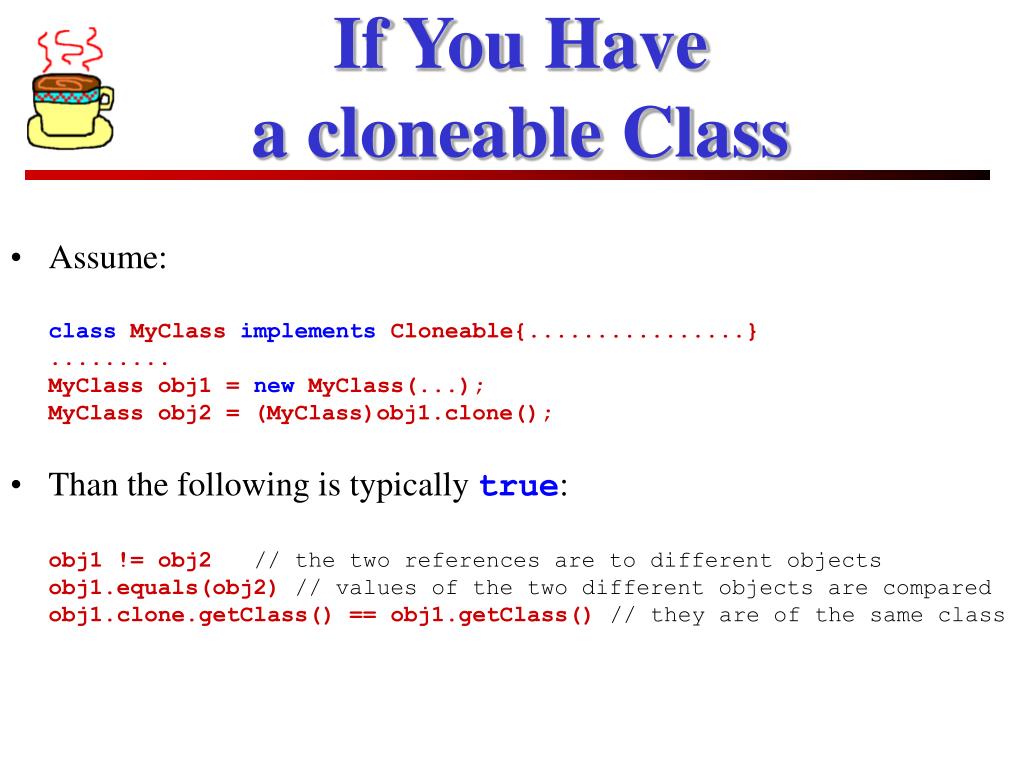 If You Have a cloneable Class

• Assume:

class MyClass implements Cloneable{................}
.........
MyClass obj1 = new MyClass(...);
MyClass obj2 = (MyClass)obj1.clone();

• Than the following is typically true:

obj1 != obj2 // the two references are to different objects
obj1.equals(obj2) // values of the two different objects are compared
obj1.clone.getClass() == obj1.getClass() // they are of the same class